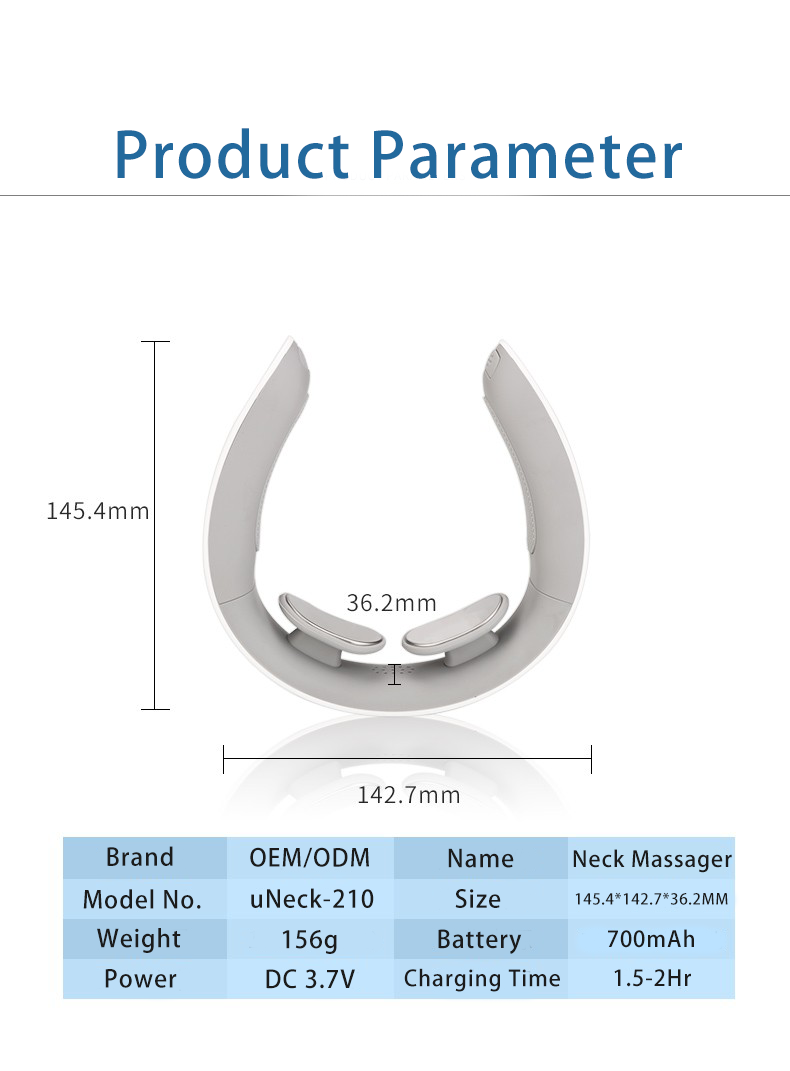 Product Parameter

145.4mm

36.2mm

142.7mm

| Brand | OEM/ODM | Name | Neck Massager |
|---|---|---|---|
| Model No. | uNeck-210 | Size | 145.4*142.7*36.2MM |
| Weight | 156g | Battery | 700mAh |
| Power | DC 3.7V | Charging Time | 1.5-2Hr |